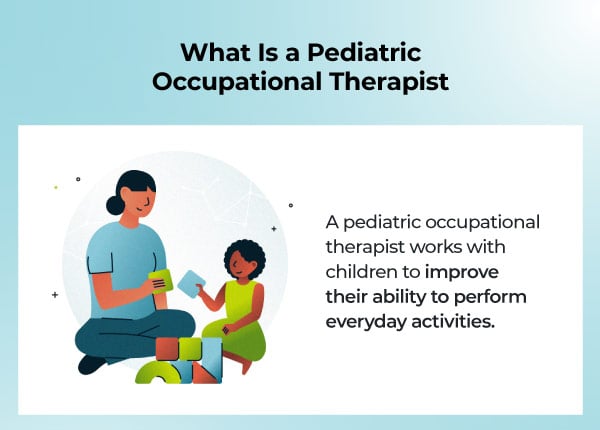 What Is a Pediatric Occupational Therapist

A pediatric occupational therapist works with children to improve their ability to perform everyday activities.